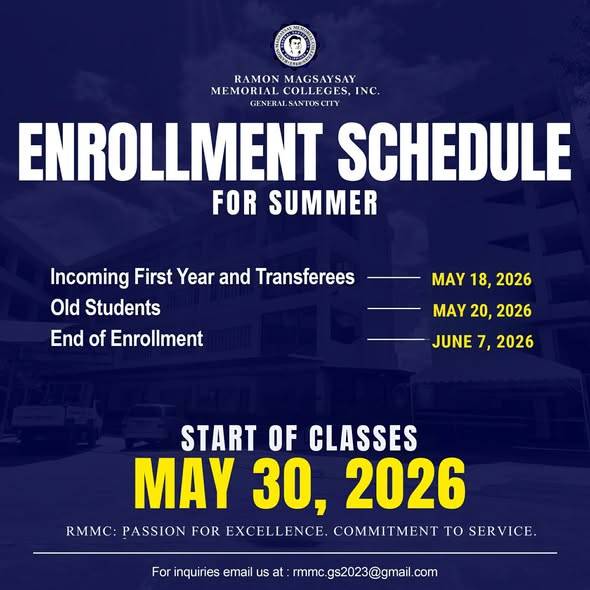 RAMON MAGSAYSAY MEMORIAL COLLEGES, INC.
GENERAL SANTOS CITY

ENROLLMENT SCHEDULE
FOR SUMMER

Incoming First Year and Transferees — MAY 18, 2026
Old Students — MAY 20, 2026
End of Enrollment — JUNE 7, 2026

START OF CLASSES
MAY 30, 2026

RMMC: PASSION FOR EXCELLENCE. COMMITMENT TO SERVICE.

For inquiries email us at : rmmc.gs2023@gmail.com